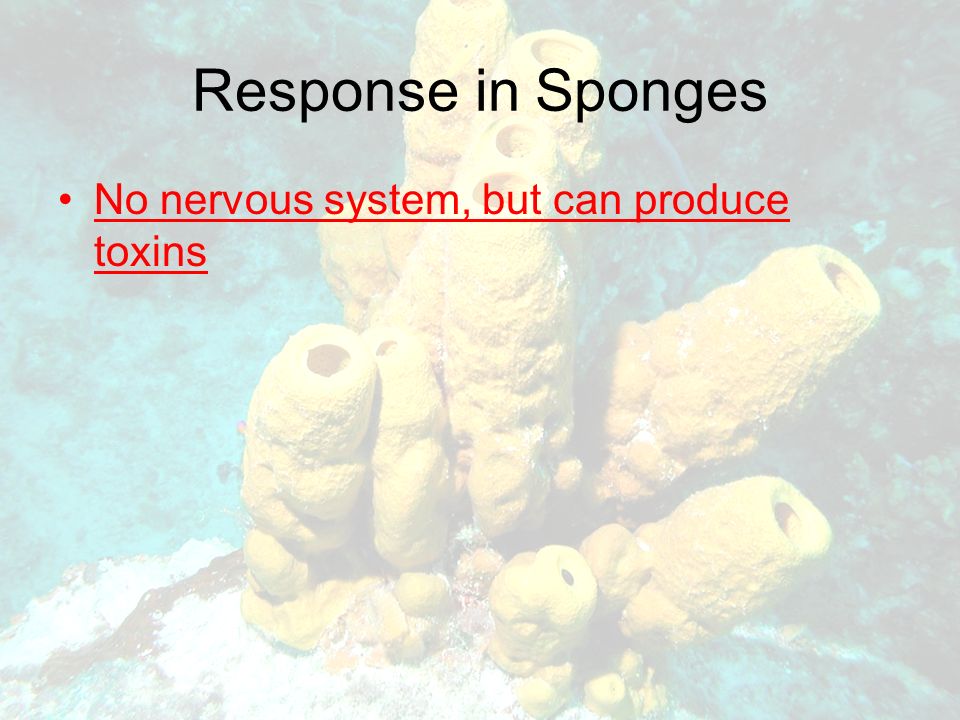 Response in Sponges

• No nervous system, but can produce toxins